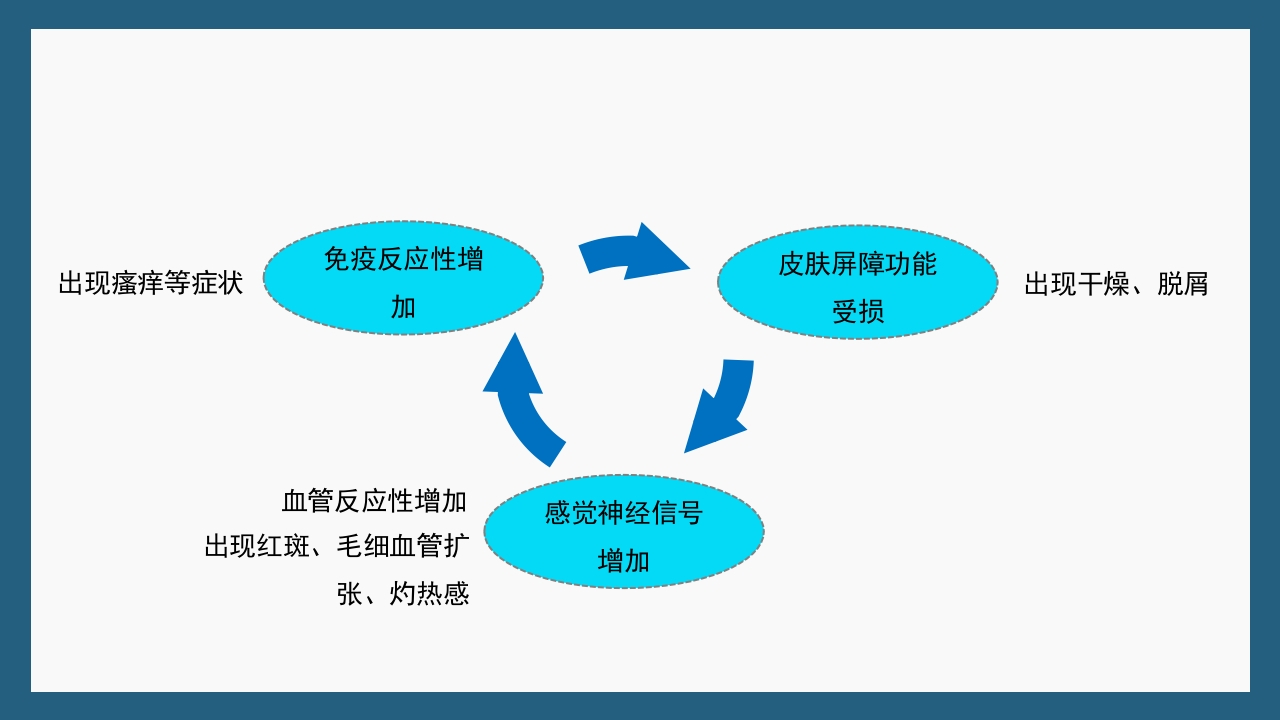 出现瘙痒等症状

免疫反应性增加

皮肤屏障功能受损

出现干燥、脱屑

血管反应性增加
出现红斑、毛细血管扩张、灼热感

感觉神经信号增加